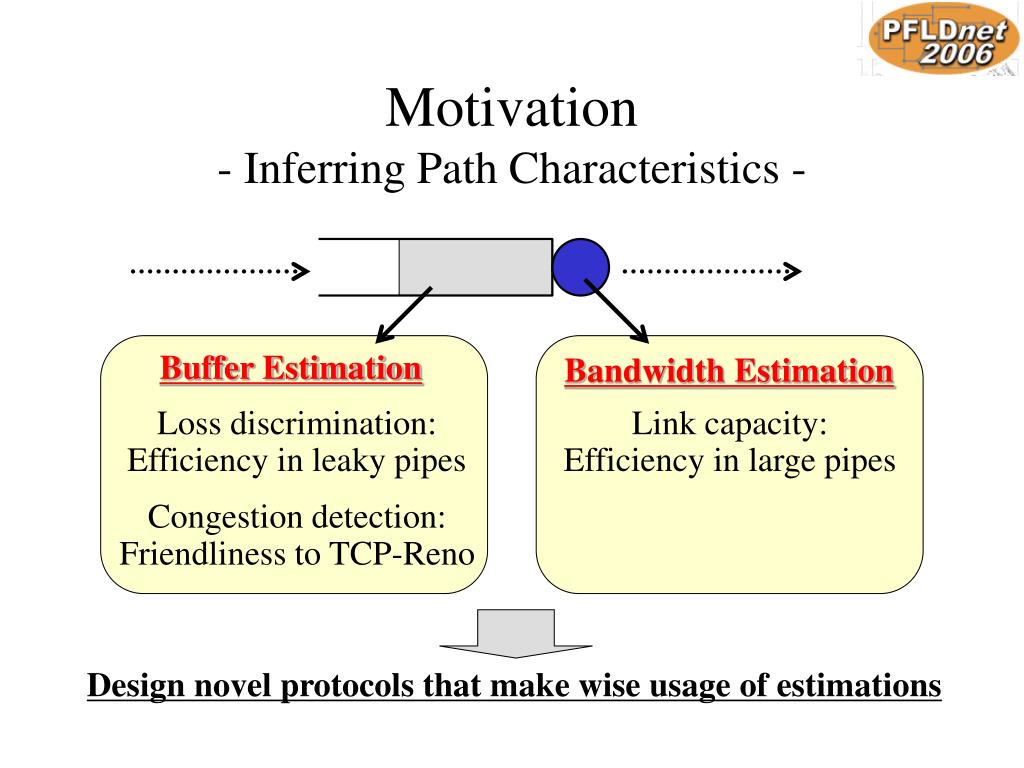 PFLDnet 2006

Motivation
- Inferring Path Characteristics -

Buffer Estimation

Loss discrimination: Efficiency in leaky pipes

Congestion detection: Friendliness to TCP-Reno

Bandwidth Estimation

Link capacity: Efficiency in large pipes

Design novel protocols that make wise usage of estimations